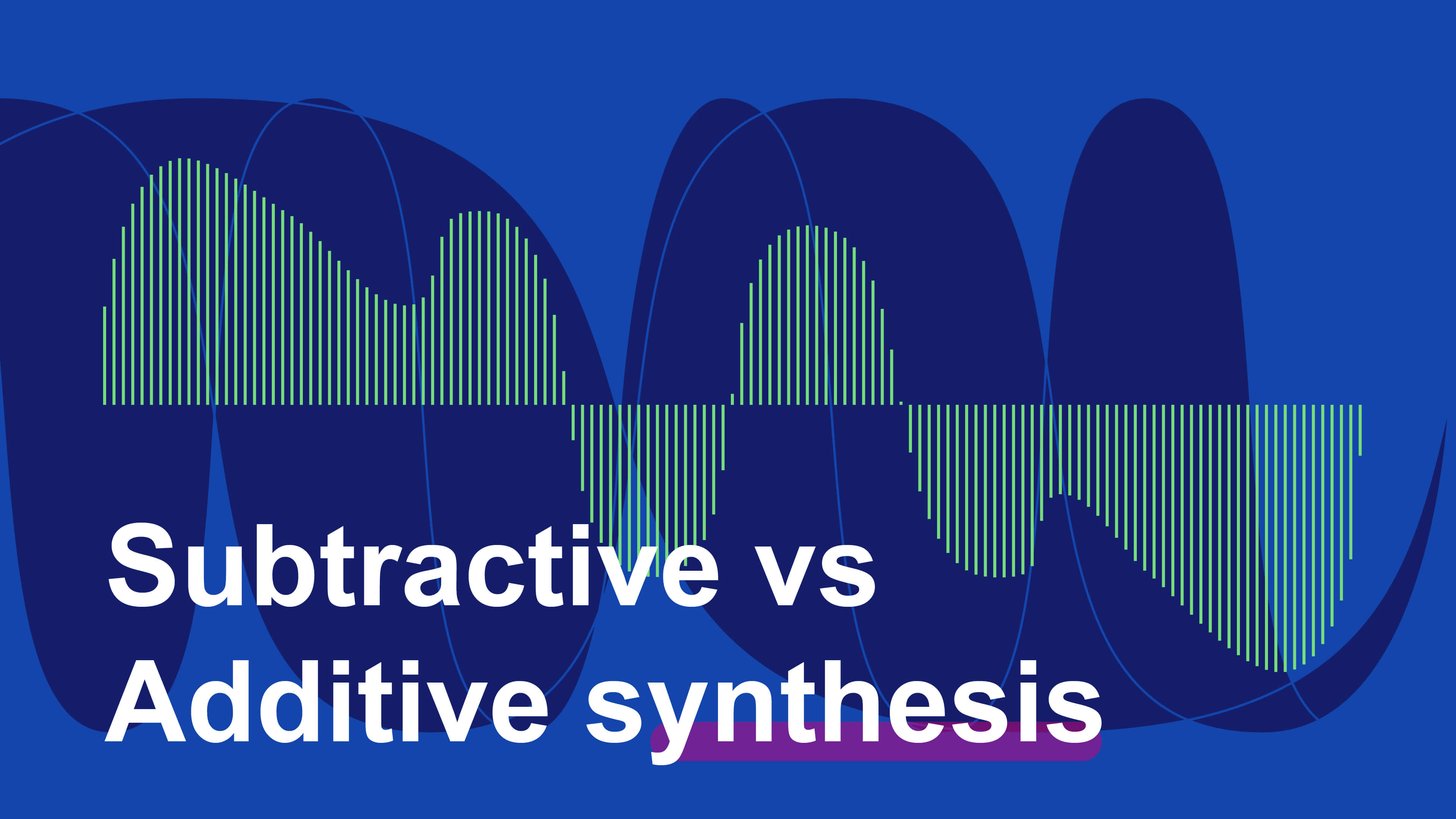 Subtractive vs
Additive synthesis